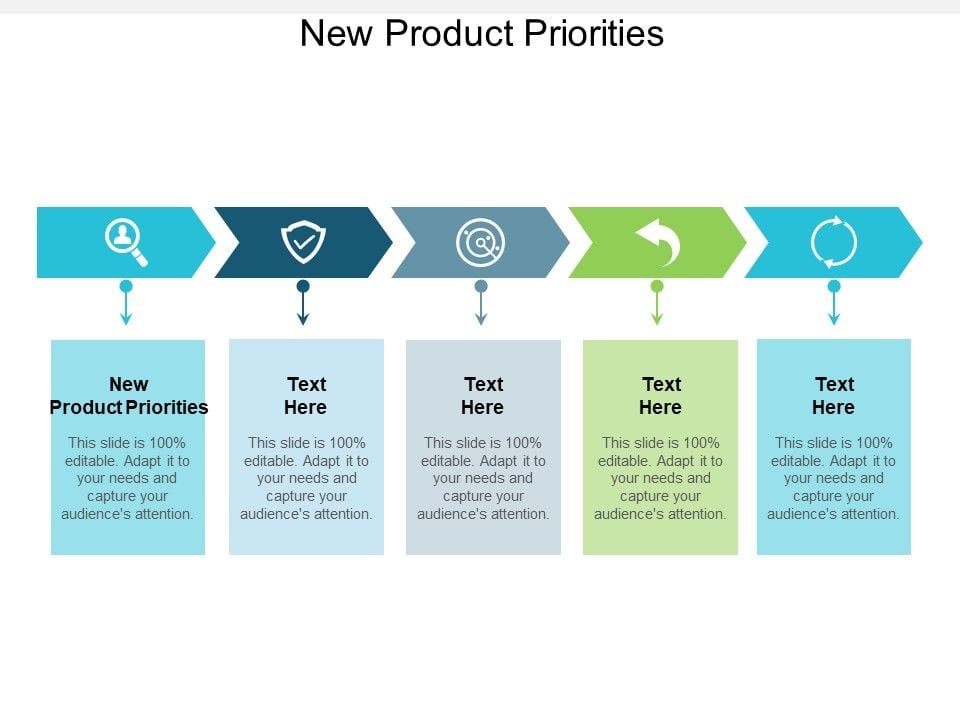 New Product Priorities

New Product Priorities

This slide is 100% editable. Adapt it to your needs and capture your audience's attention.

Text Here

This slide is 100% editable. Adapt it to your needs and capture your audience's attention.

Text Here

This slide is 100% editable. Adapt it to your needs and capture your audience's attention.

Text Here

This slide is 100% editable. Adapt it to your needs and capture your audience's attention.

Text Here

This slide is 100% editable. Adapt it to your needs and capture your audience's attention.